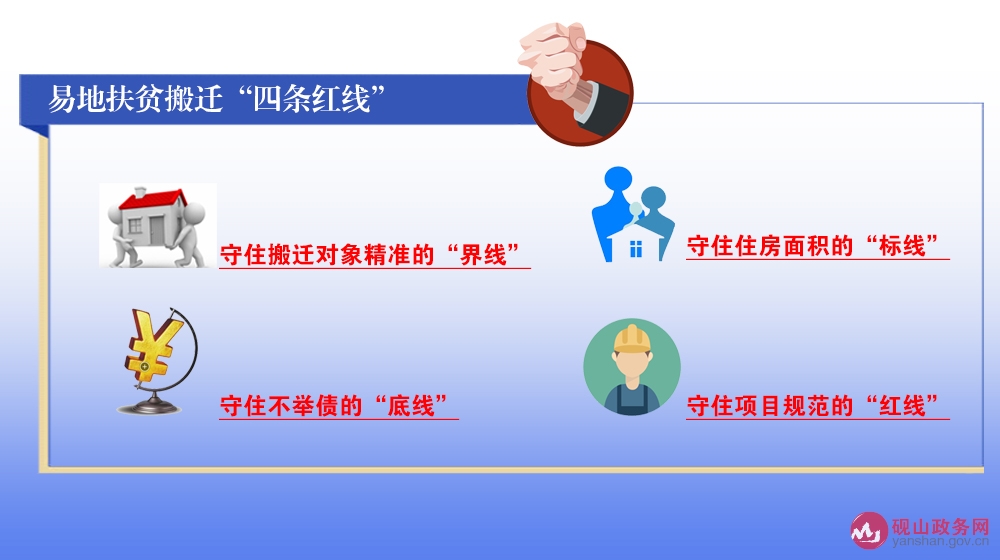 易地扶贫搬迁“四条红线”

守住搬迁对象精准的“界线”

守住住房面积的“标线”

守住不举债的“底线”

守住项目规范的“红线”

砚山政务网
yanshan.gov.cn